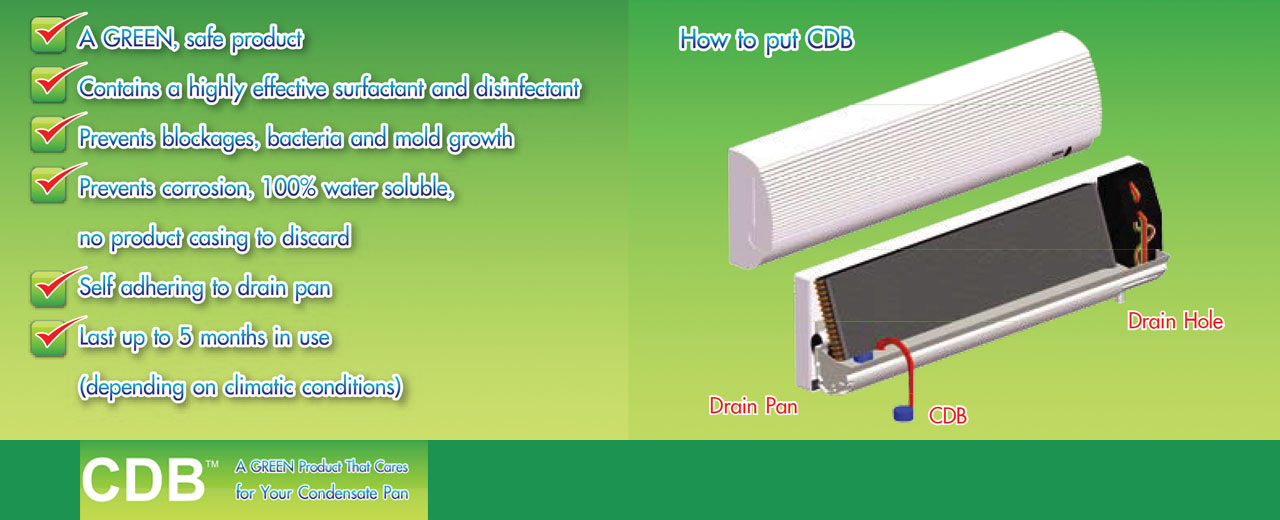 A GREEN, safe product

Contains a highly effective surfactant and disinfectant

Prevents blockages, bacteria and mold growth

Prevents corrosion, 100% water soluble, no product casing to discard

Self adhering to drain pan

Last up to 5 months in use (depending on climatic conditions)

How to put CDB

Drain Hole

Drain Pan

CDB

CDB™ A GREEN Product That Cares for Your Condensate Pan